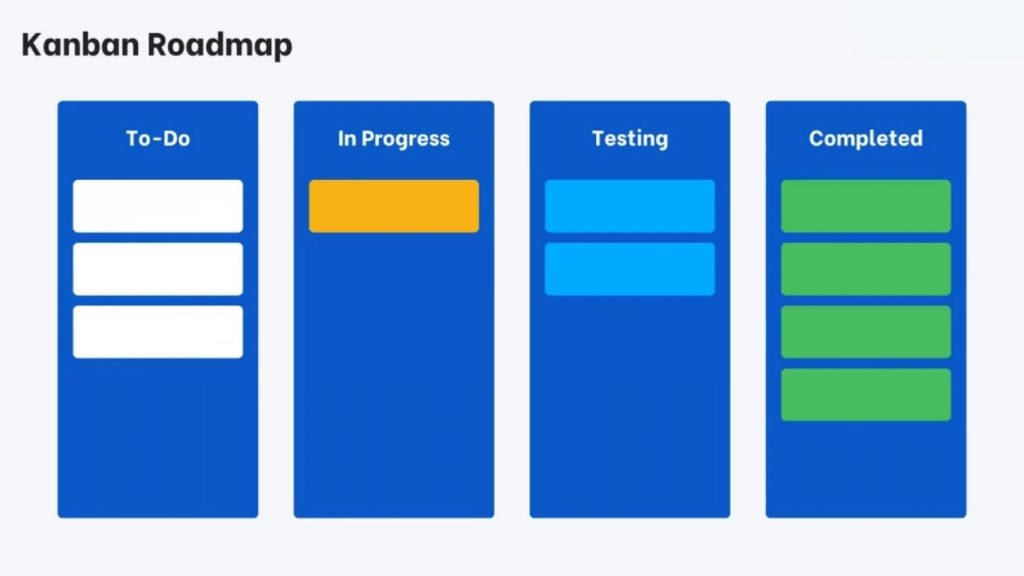 Kanban Roadmap

To-Do

In Progress

Testing

Completed